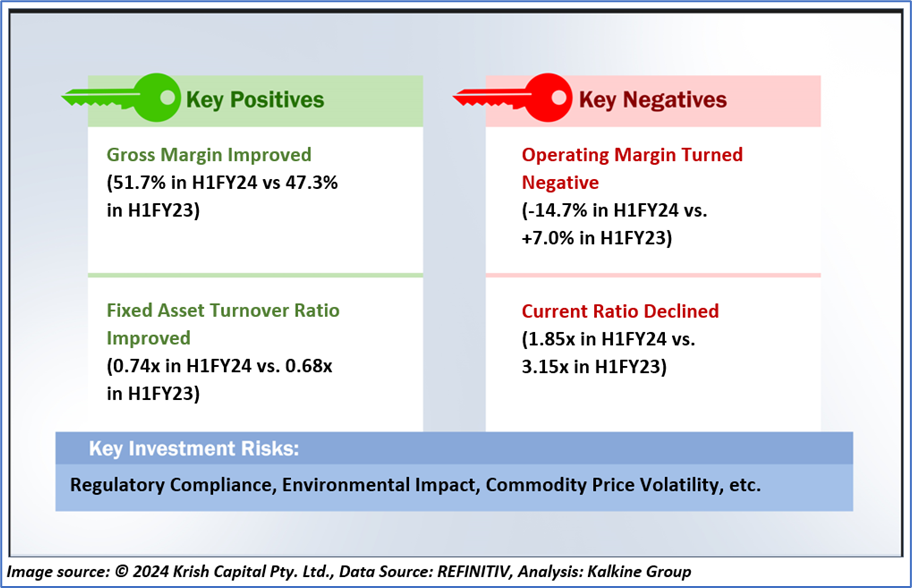 Key Positives

Gross Margin Improved
(51.7% in H1FY24 vs 47.3% in H1FY23)

Fixed Asset Turnover Ratio Improved
(0.74x in H1FY24 vs. 0.68x in H1FY23)

Key Negatives

Operating Margin Turned Negative
(-14.7% in H1FY24 vs. +7.0% in H1FY23)

Current Ratio Declined
(1.85x in H1FY24 vs. 3.15x in H1FY23)

Key Investment Risks:

Regulatory Compliance, Environmental Impact, Commodity Price Volatility, etc.

Image source: © 2024 Krish Capital Pty. Ltd., Data Source: REFINITIV, Analysis: Kalkine Group